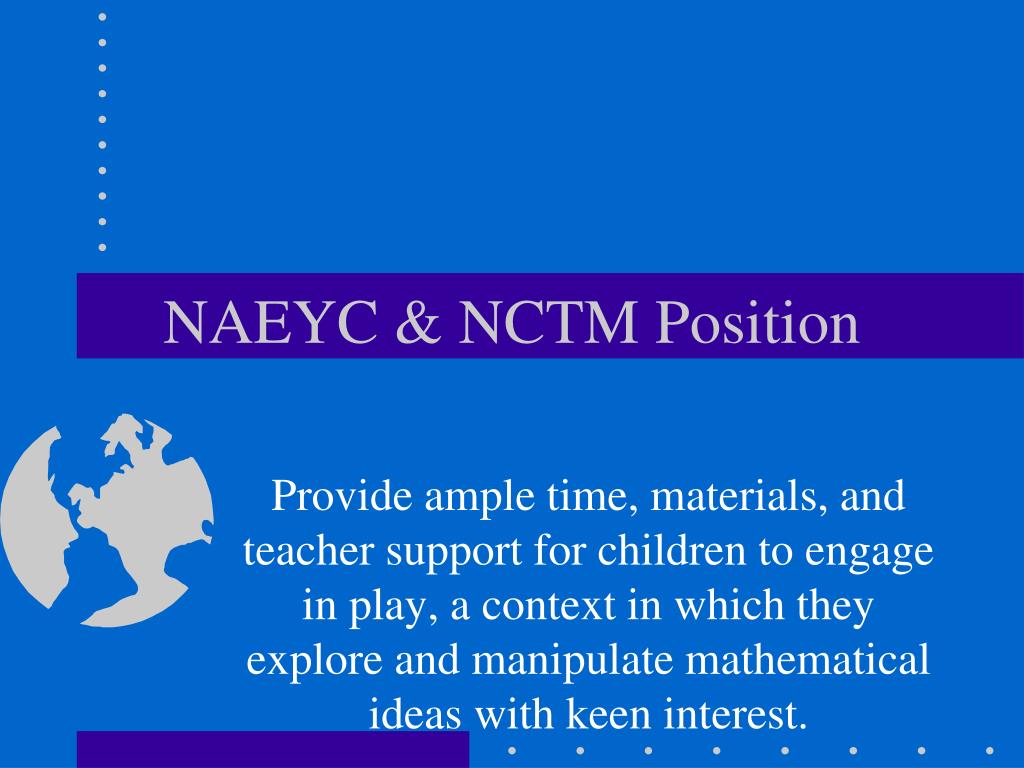 NAEYC & NCTM Position

Provide ample time, materials, and teacher support for children to engage in play, a context in which they explore and manipulate mathematical ideas with keen interest.